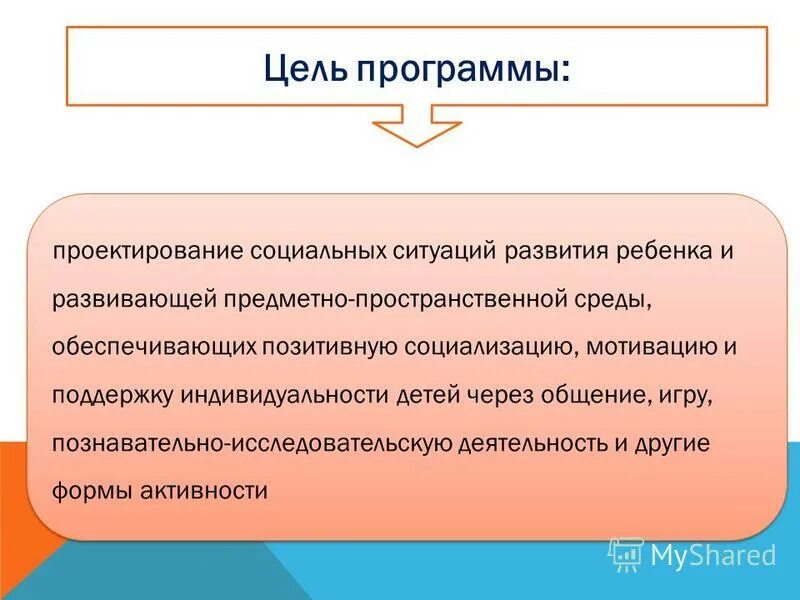 Цель программы:

проектирование социальных ситуаций развития ребенка и развивающей предметно-пространственной среды, обеспечивающих позитивную социализацию, мотивацию и поддержку индивидуальности детей через общение, игру, познавательно-исследовательскую деятельность и другие формы активности

MyShared